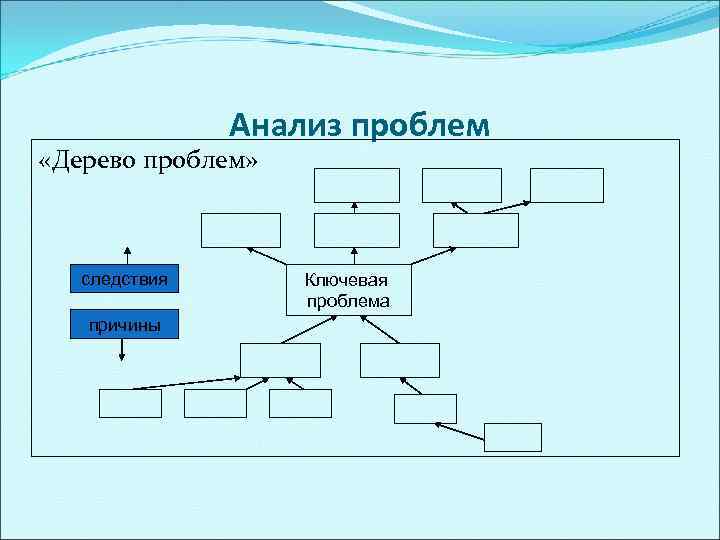 Анализ проблем

«Дерево проблем»

следствия

причины

Ключевая проблема